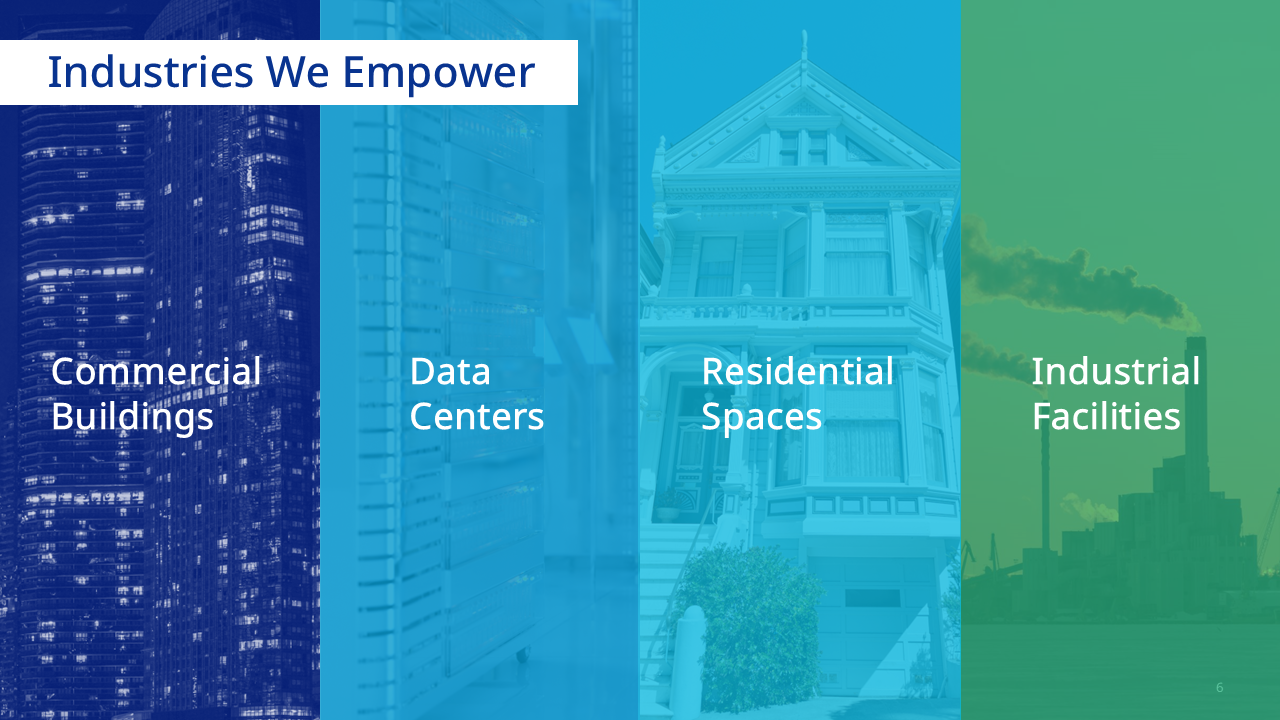 Industries We Empower

Commercial Buildings

Data Centers

Residential Spaces

Industrial Facilities

6